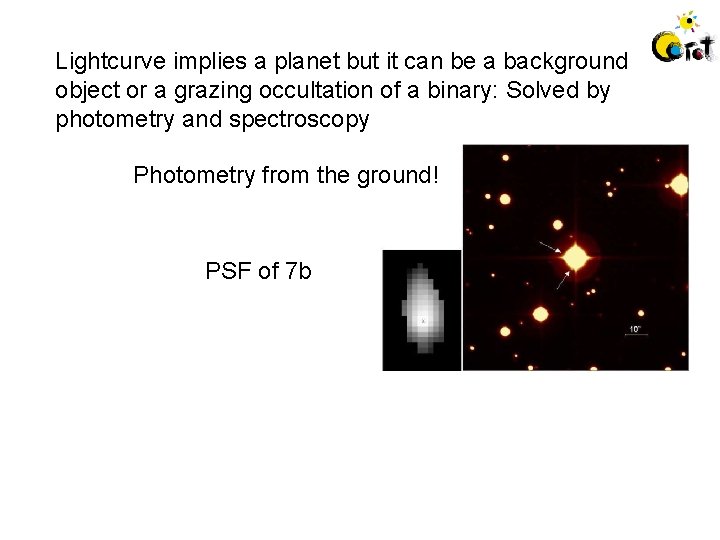 Corot

Lightcurve implies a planet but it can be a background object or a grazing occultation of a binary: Solved by photometry and spectroscopy

Photometry from the ground!

PSF of 7b

10"